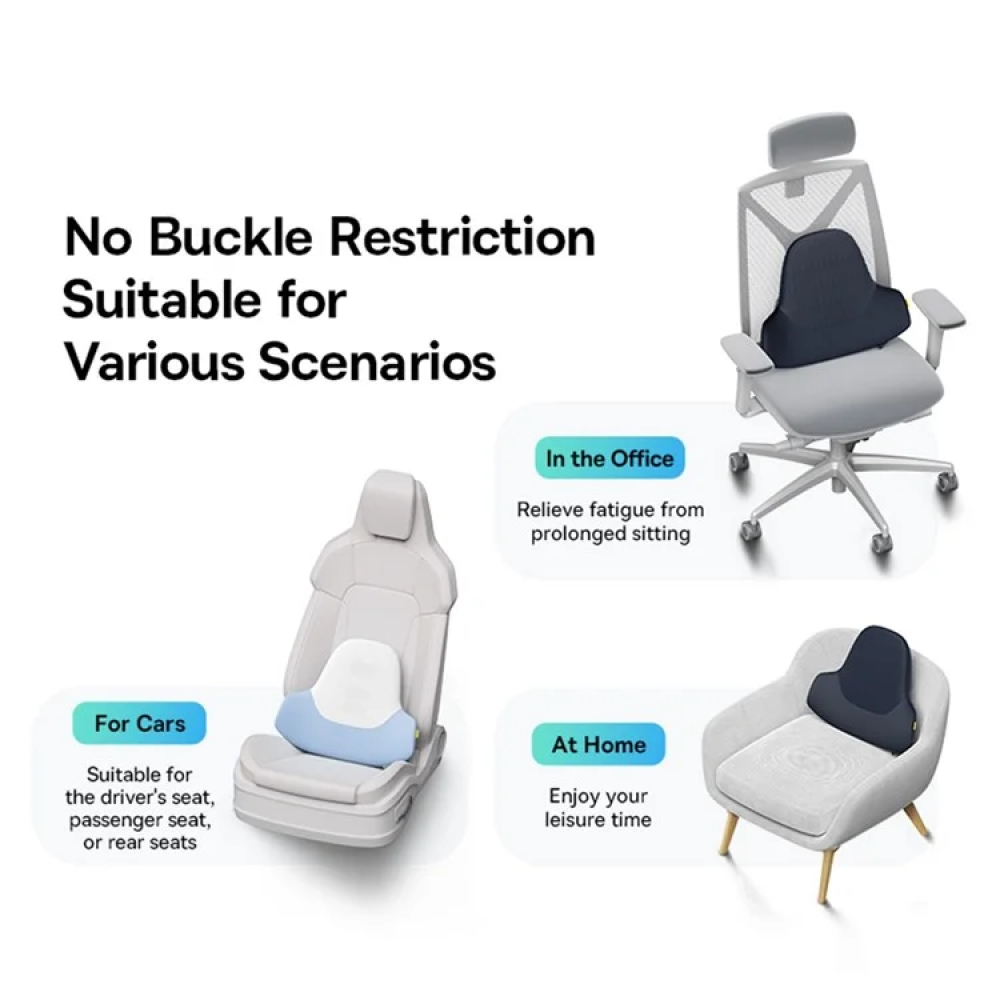 No Buckle Restriction Suitable for Various Scenarios

In the Office

Relieve fatigue from prolonged sitting

For Cars

Suitable for the driver's seat, passenger seat, or rear seats

At Home

Enjoy your leisure time